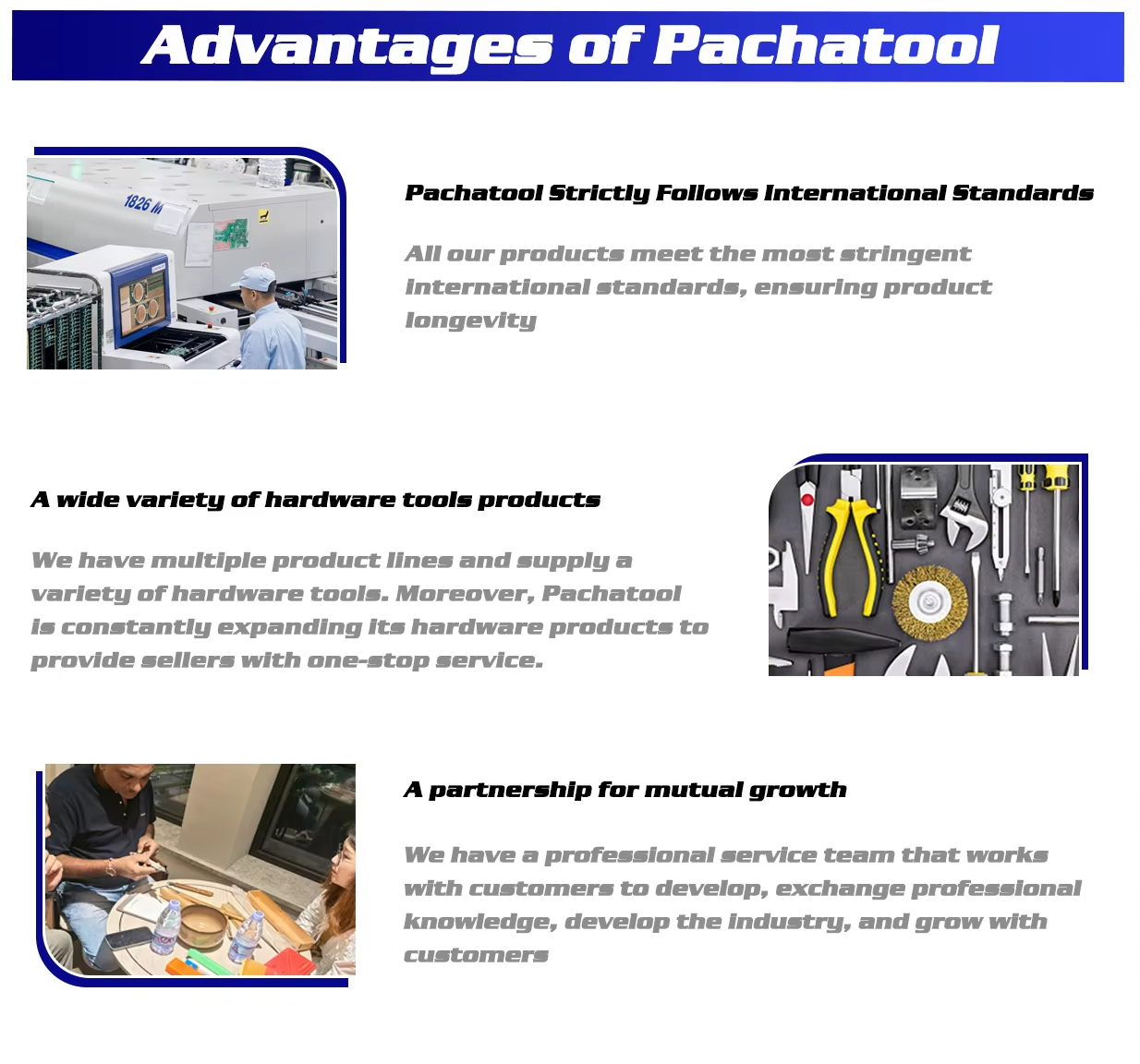 Advantages of Pachatool

1826 M

Pachatool Strictly Follows International Standards

All our products meet the most stringent international standards, ensuring product longevity

A wide variety of hardware tools products

We have multiple product lines and supply a variety of hardware tools. Moreover, Pachatool is constantly expanding its hardware products to provide sellers with one-stop service.

A partnership for mutual growth

We have a professional service team that works with customers to develop, exchange professional knowledge, develop the industry, and grow with customers